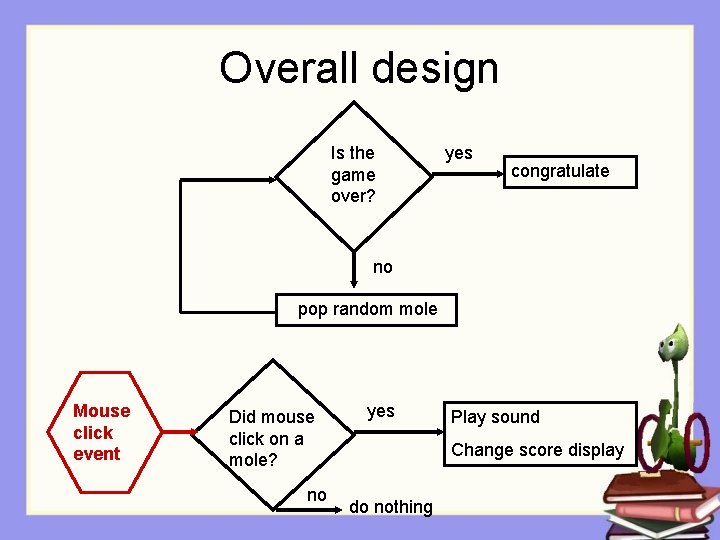 Overall design

Is the game over?

yes

congratulate

no

pop random mole

Mouse click event

Did mouse click on a mole?

yes

Play sound

Change score display

no

do nothing